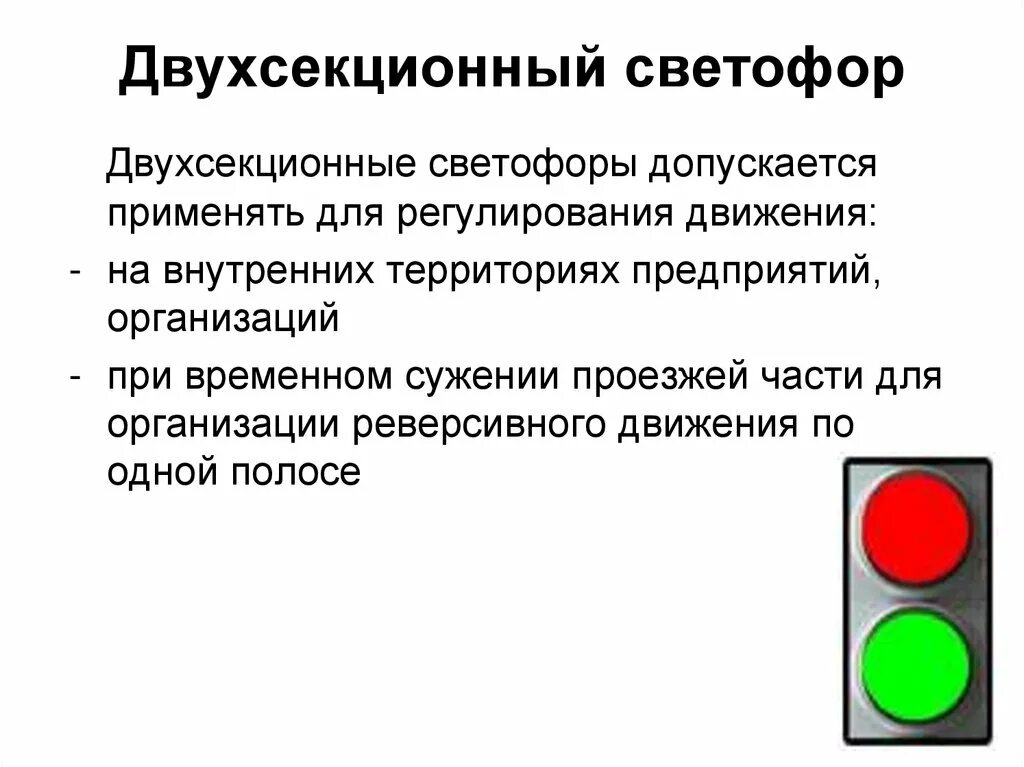 Двухсекционный светофор

Двухсекционные светофоры допускается применять для регулирования движения:
- на внутренних территориях предприятий, организаций
- при временном сужении проезжей части для организации реверсивного движения по одной полосе